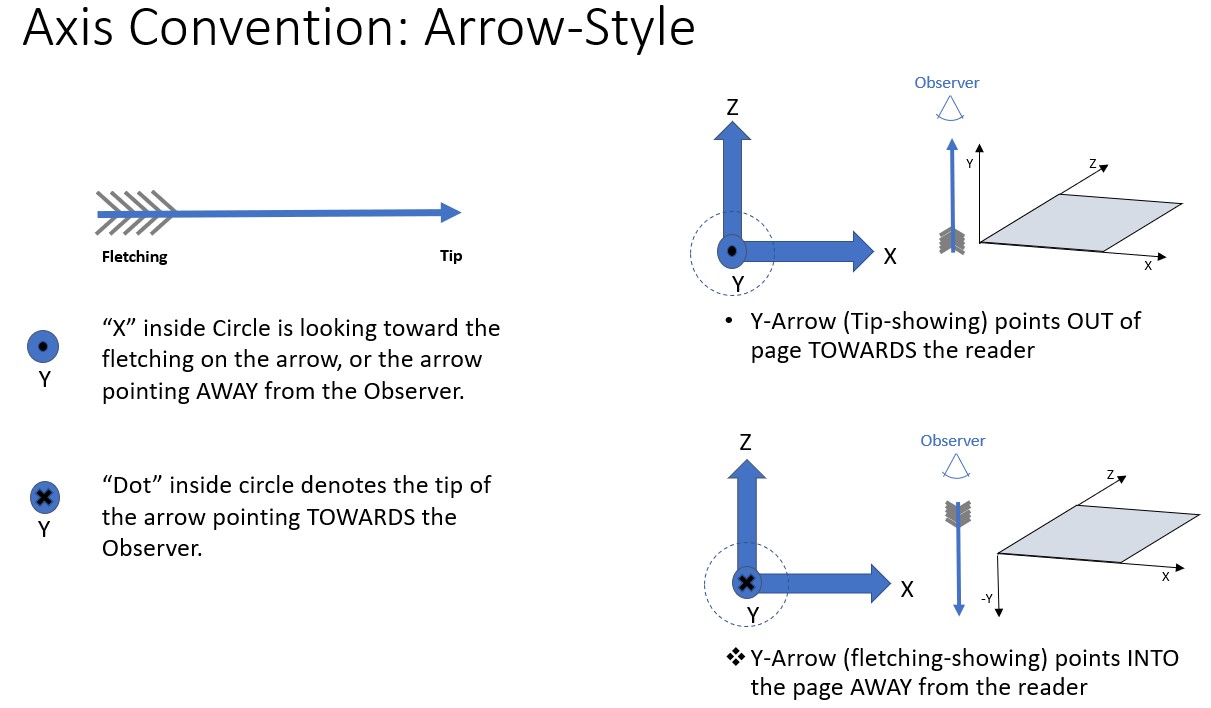 Axis Convention: Arrow-Style

Fletching

Tip

Y

“X” inside Circle is looking toward the fletching on the arrow, or the arrow pointing AWAY from the Observer.

Y

“Dot” inside circle denotes the tip of the arrow pointing TOWARDS the Observer.

Z

X

Y

Observer

Y

Z

X

• Y-Arrow (Tip-showing) points OUT of page TOWARDS the reader

Z

X

Y

Observer

Z

X

-Y

❖ Y-Arrow (fletching-showing) points INTO the page AWAY from the reader